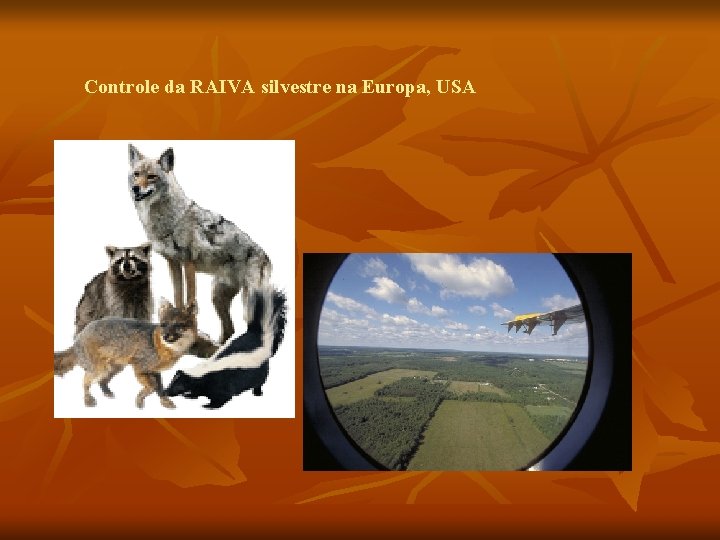 Controle da RAIVA silvestre na Europa, USA